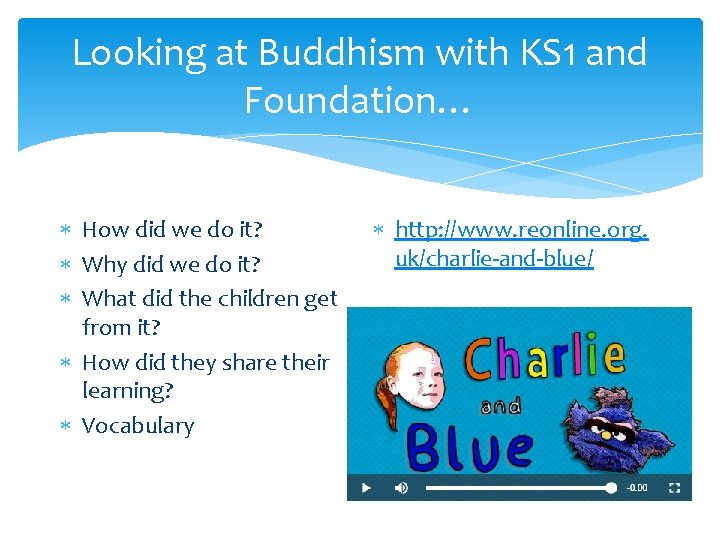 Looking at Buddhism with KS1 and Foundation…

∗ How did we do it?
∗ Why did we do it?
∗ What did the children get from it?
∗ How did they share their learning?
∗ Vocabulary

∗ http://www.reonline.org.uk/charlie-and-blue/

Charlie
and
Blue

-0.00